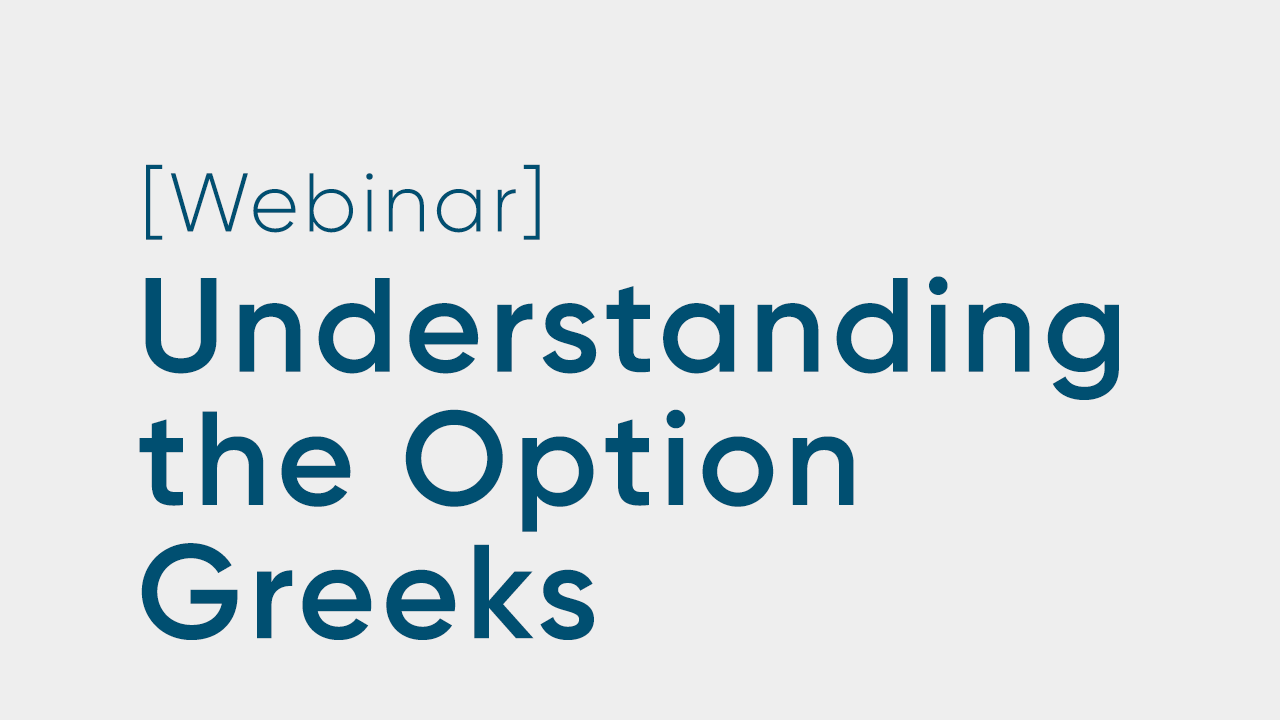 [Webinar]

Understanding the Option Greeks